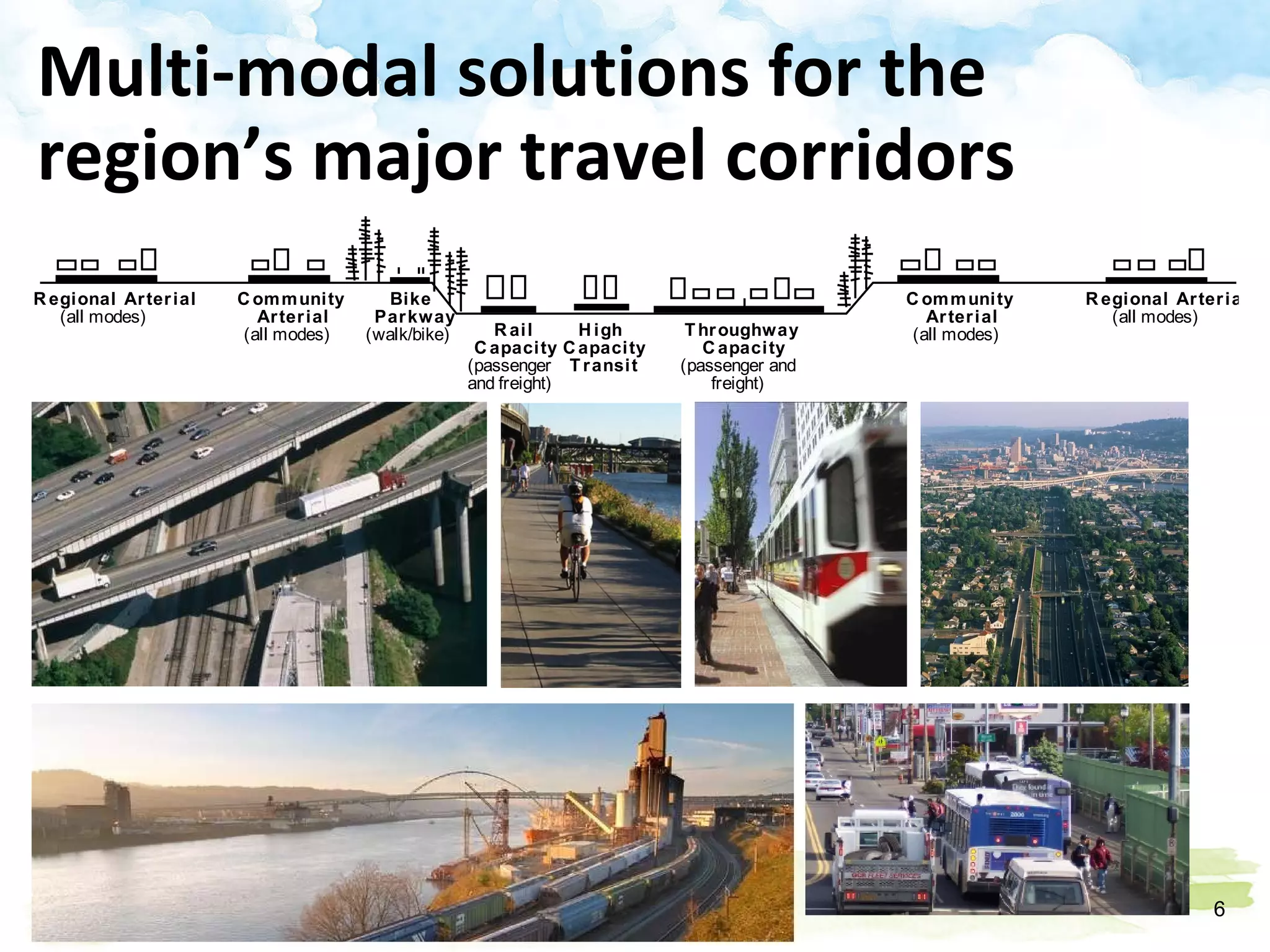 Multi-modal solutions for the region's major travel corridors

Regional Arterial
(all modes)

Community Arterial
(all modes)

Bike Parkway
(walk/bike)

Rail Capacity
(passenger and freight)

High Capacity Transit

Throughway Capacity
(passenger and freight)

Community Arterial
(all modes)

Regional Arteria
(all modes)

6